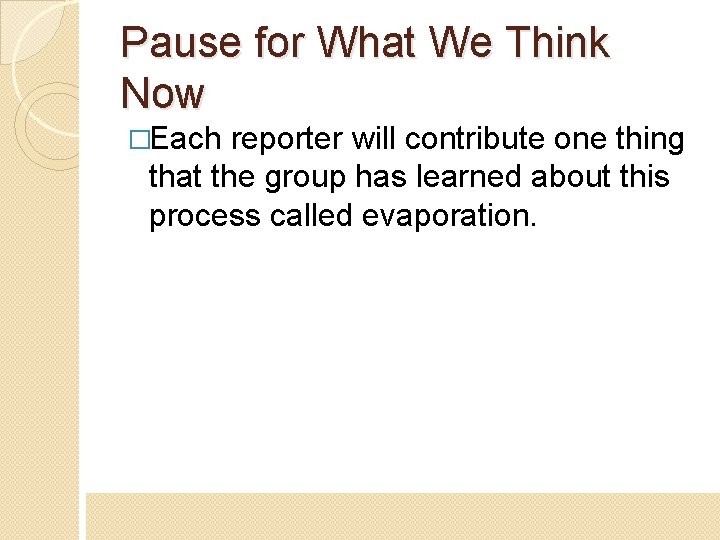 Pause for What We Think Now

□Each reporter will contribute one thing that the group has learned about this process called evaporation.